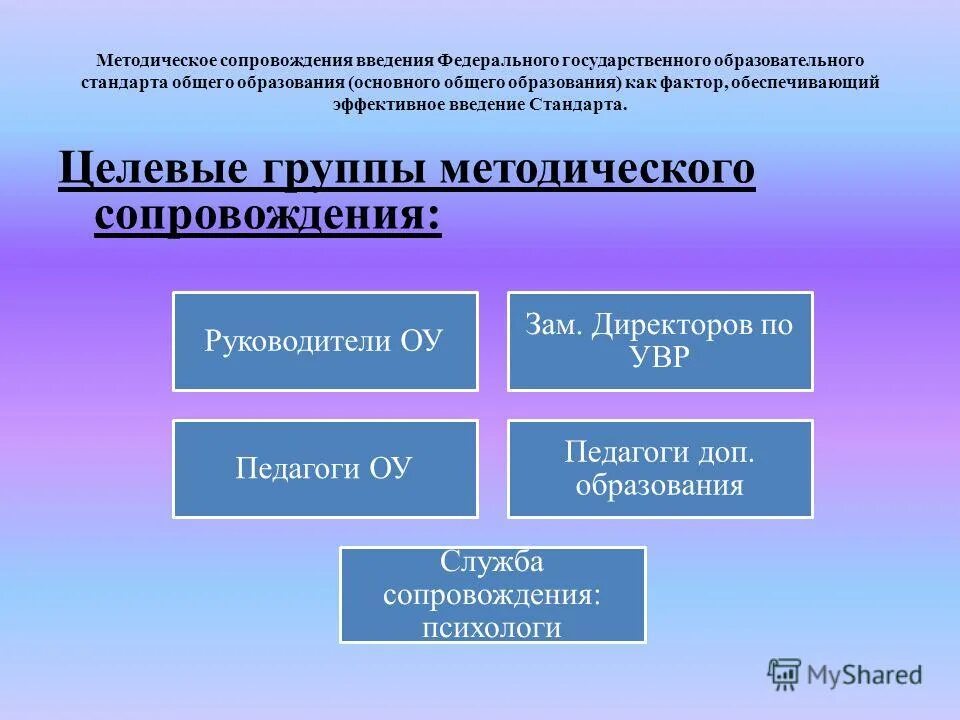 Методическое сопровождения введения Федерального государственного образовательного стандарта общего образования (основного общего образования) как фактор, обеспечивающий эффективное введение Стандарта.

Целевые группы методического сопровождения:

Руководители ОУ

Зам. Директоров по УВР

Педагоги ОУ

Педагоги доп. образования

Служба сопровождения: психологи

MyShared